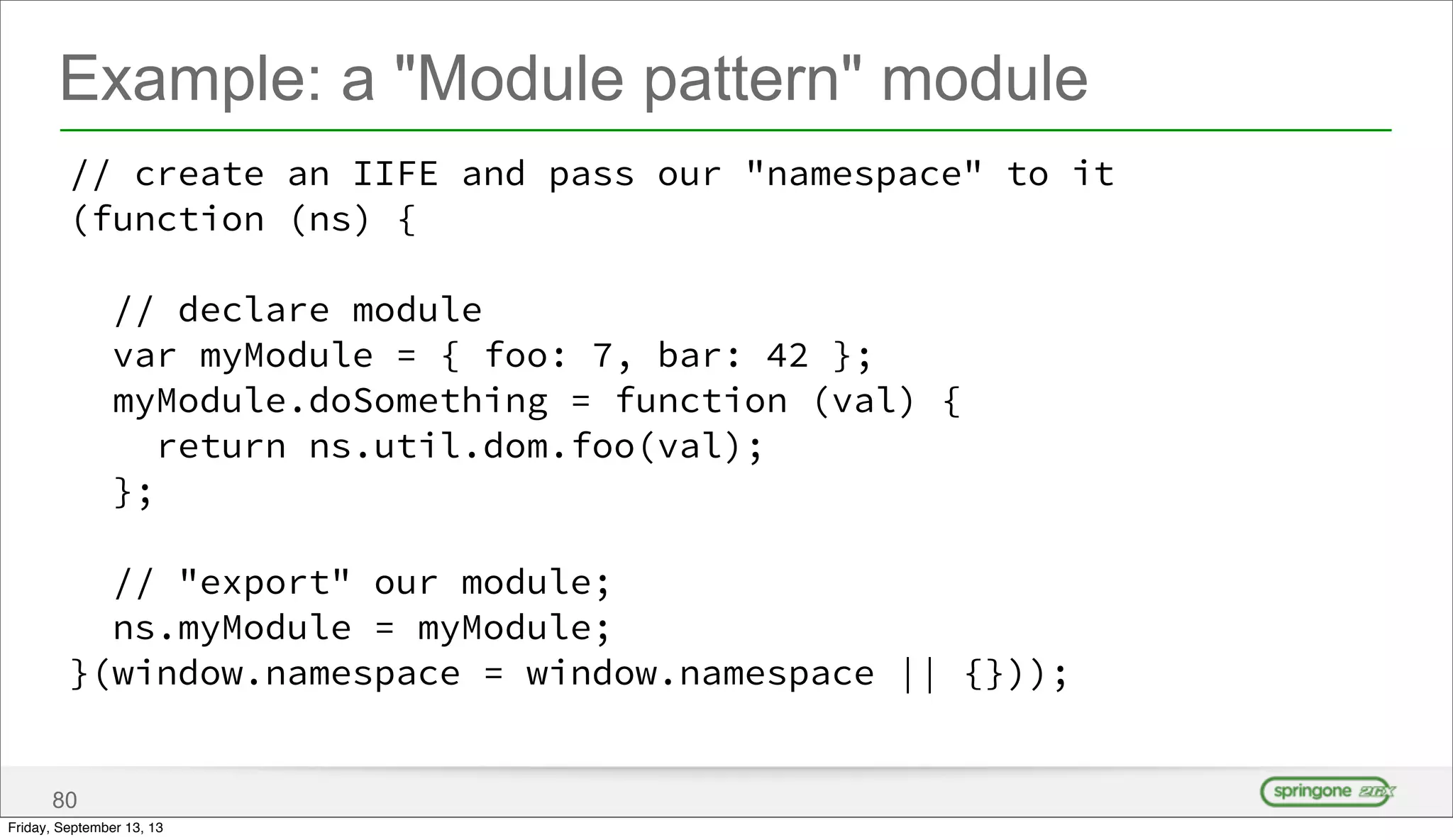 Example: a "Module pattern" module

// create an IIFE and pass our "namespace" to it
(function (ns) {

  // declare module
  var myModule = { foo: 7, bar: 42 };
  myModule.doSomething = function (val) {
    return ns.util.dom.foo(val);
  };

  // "export" our module;
  ns.myModule = myModule;
}(window.namespace = window.namespace || {}));

80

springone 2GX

Friday, September 13, 13